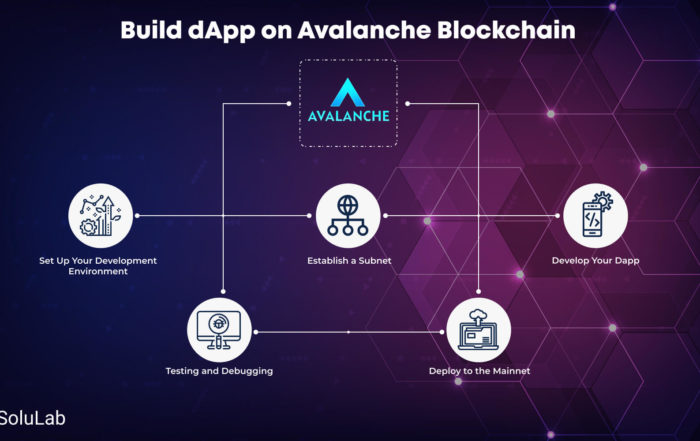 Build dApp on Avalanche Blockchain

AVALANCHE

Set Up Your Development Environment

Establish a Subnet

Develop Your Dapp

Testing and Debugging

Deploy to the Mainnet

SoluLab